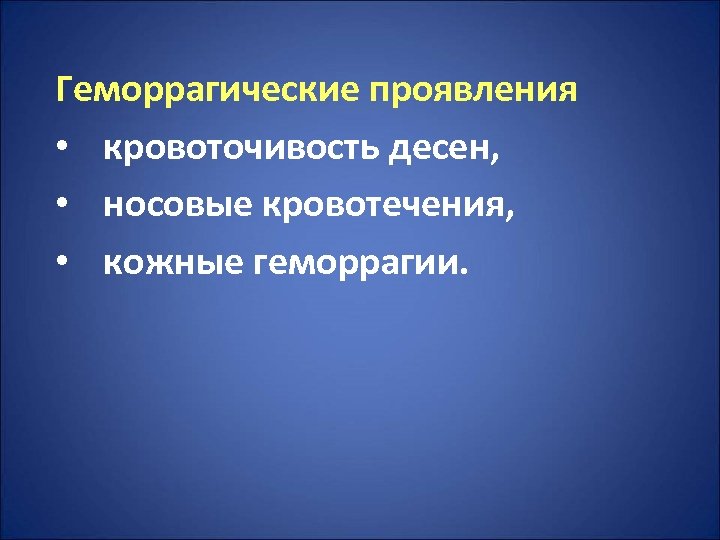 Геморрагические проявления

• кровоточивость десен,
• носовые кровотечения,
• кожные геморрагии.